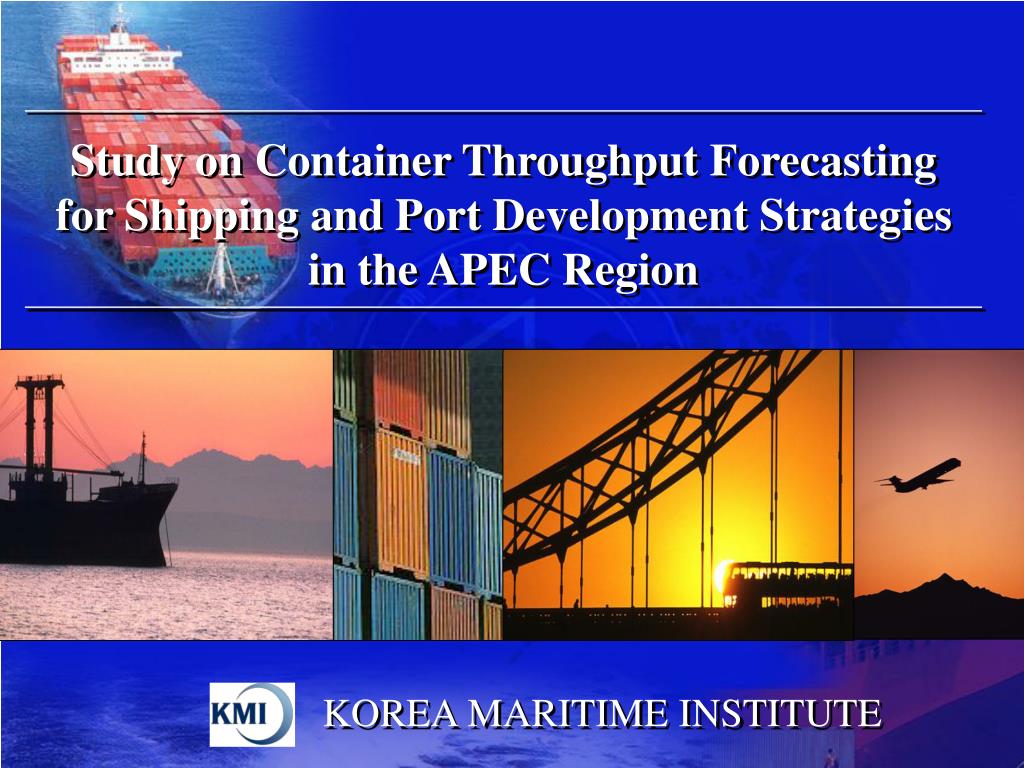 Study on Container Throughput Forecasting for Shipping and Port Development Strategies in the APEC Region

KMI

KOREA MARITIME INSTITUTE